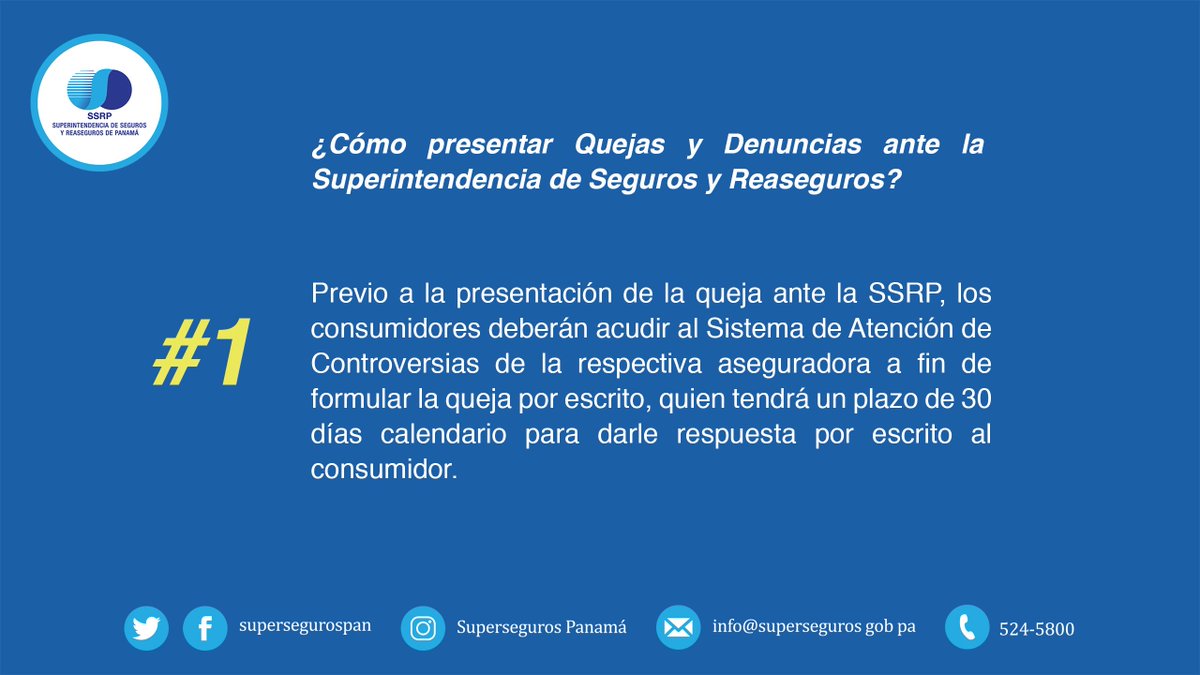 SSRP
SUPERINTENDENCIA DE SEGUROS Y REASEGUROS DE PANAMÁ

¿Cómo presentar Quejas y Denuncias ante la Superintendencia de Seguros y Reaseguros?

#1

Previo a la presentación de la queja ante la SSRP, los consumidores deberán acudir al Sistema de Atención de Controversias de la respectiva aseguradora a fin de formular la queja por escrito, quien tendrá un plazo de 30 días calendario para darle respuesta por escrito al consumidor.

supersegurospan Superseguros Panamá info@superseguros gob pa 524-5800